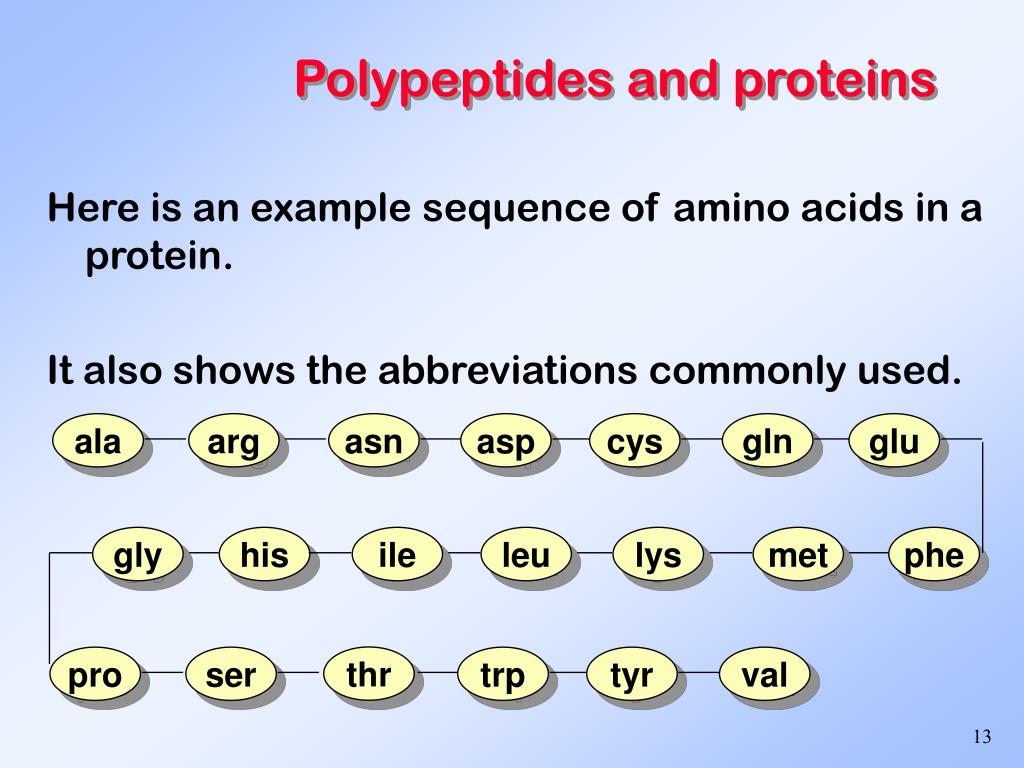 Polypeptides and proteins

Here is an example sequence of amino acids in a protein.

It also shows the abbreviations commonly used.

ala arg asn asp cys gln glu

gly his ile leu lys met phe

pro ser thr trp tyr val

13